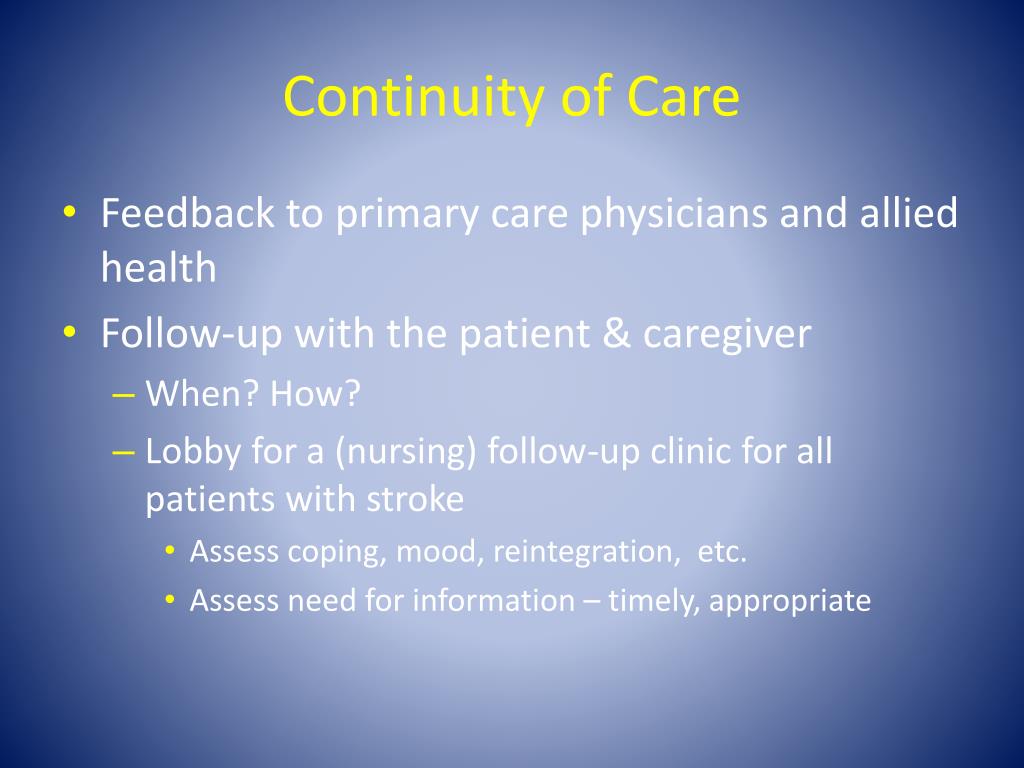 Continuity of Care

• Feedback to primary care physicians and allied health
• Follow-up with the patient & caregiver
– When? How?
– Lobby for a (nursing) follow-up clinic for all patients with stroke
• Assess coping, mood, reintegration, etc.
• Assess need for information – timely, appropriate